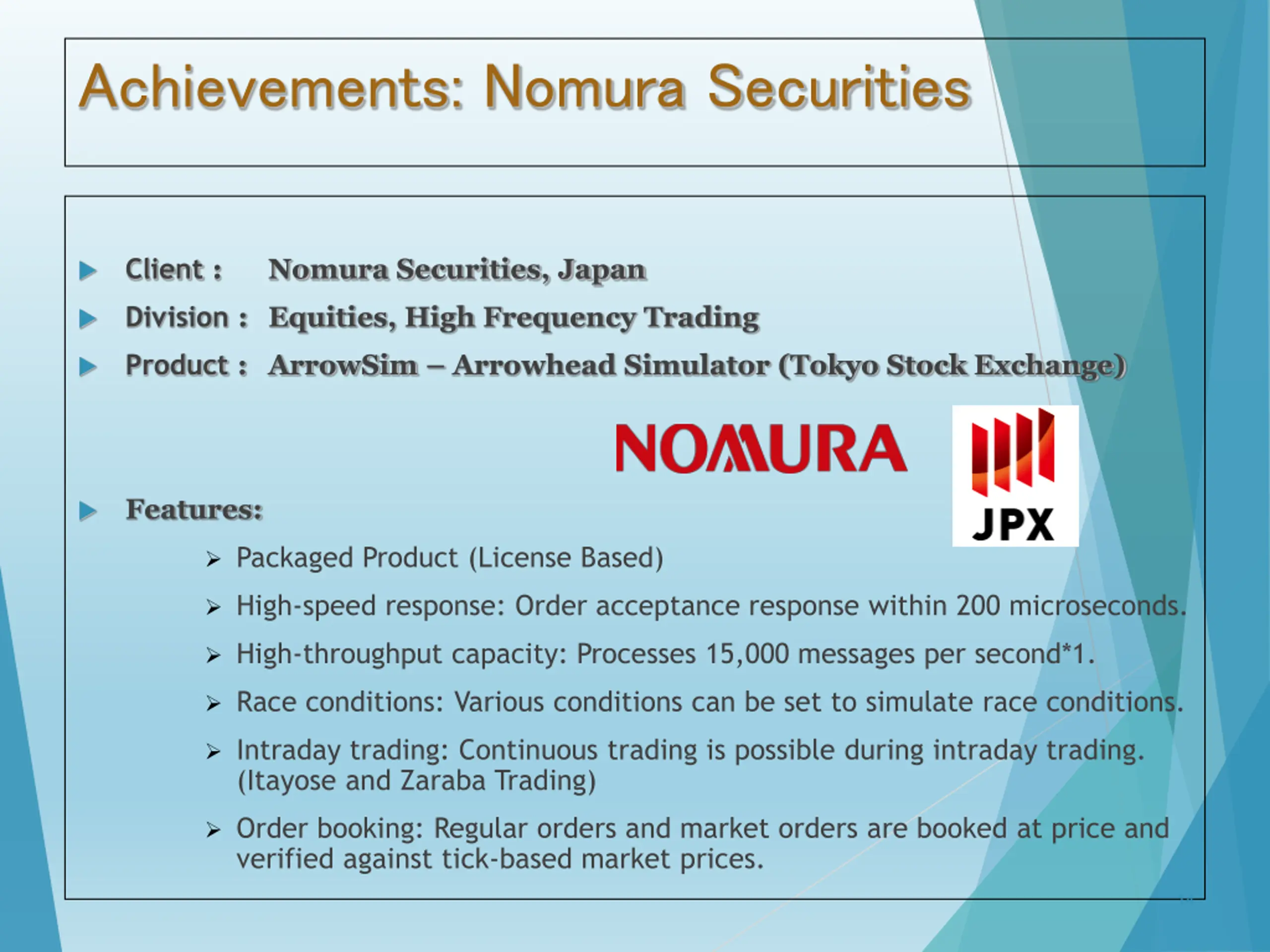 Achievements: Nomura Securities

Client : Nomura Securities, Japan

Division : Equities, High Frequency Trading

Product : ArrowSim – Arrowhead Simulator (Tokyo Stock Exchange)

NOMURA

JPX

Features:

Packaged Product (License Based)

High-speed response: Order acceptance response within 200 microseconds.

High-throughput capacity: Processes 15,000 messages per second*1.

Race conditions: Various conditions can be set to simulate race conditions.

Intraday trading: Continuous trading is possible during intraday trading. (Itayose and Zaraba Trading)

Order booking: Regular orders and market orders are booked at price and verified against tick-based market prices.